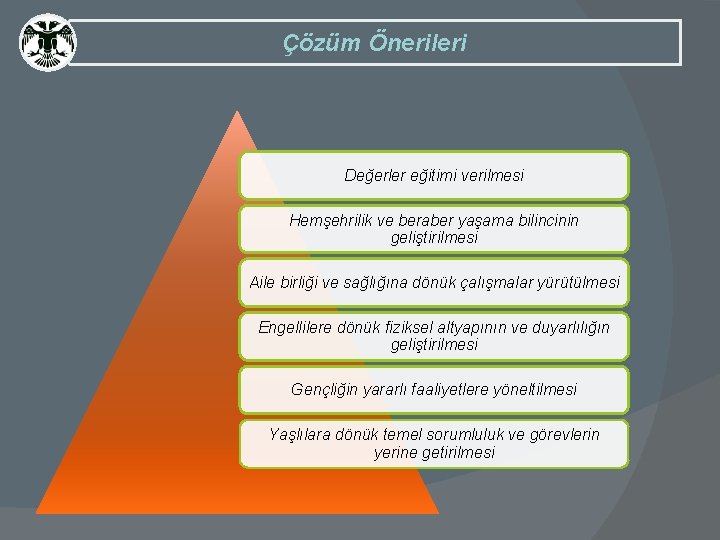 Çözüm Önerileri

Değerler eğitimi verilmesi

Hemşehrilik ve beraber yaşama bilincinin geliştirilmesi

Aile birliği ve sağlığına dönük çalışmalar yürütülmesi

Engellilere dönük fiziksel altyapının ve duyarlılığın geliştirilmesi

Gençliğin yararlı faaliyetlere yöneltilmesi

Yaşlılara dönük temel sorumluluk ve görevlerin yerine getirilmesi